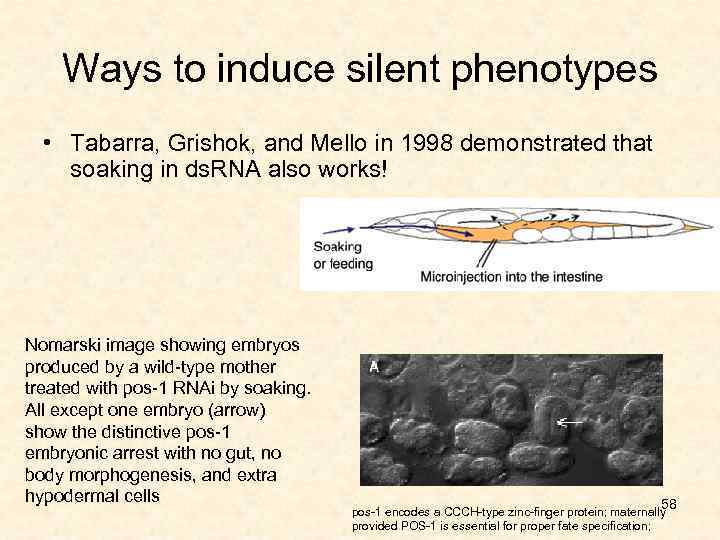 Ways to induce silent phenotypes

• Tabarra, Grishok, and Mello in 1998 demonstrated that soaking in dsRNA also works!

Soaking or feeding

Microinjection into the intestine

Nomarski image showing embryos produced by a wild-type mother treated with pos-1 RNAi by soaking. All except one embryo (arrow) show the distinctive pos-1 embryonic arrest with no gut, no body morphogenesis, and extra hypodermal cells

A

58

pos-1 encodes a CCCH-type zinc-finger protein; maternally provided POS-1 is essential for proper fate specification;